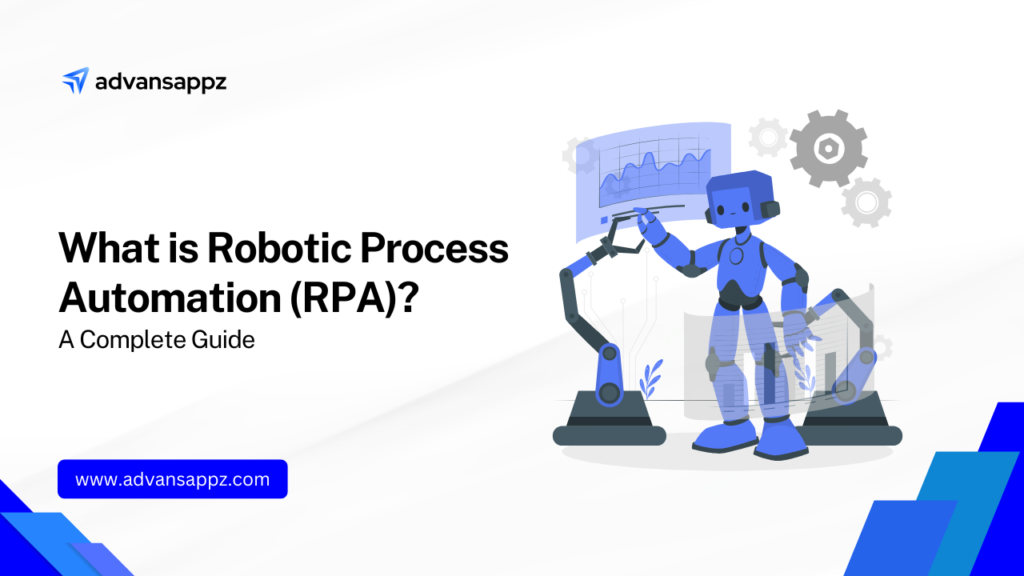 advansappz

What is Robotic Process Automation (RPA)?

A Complete Guide

www.advansappz.com